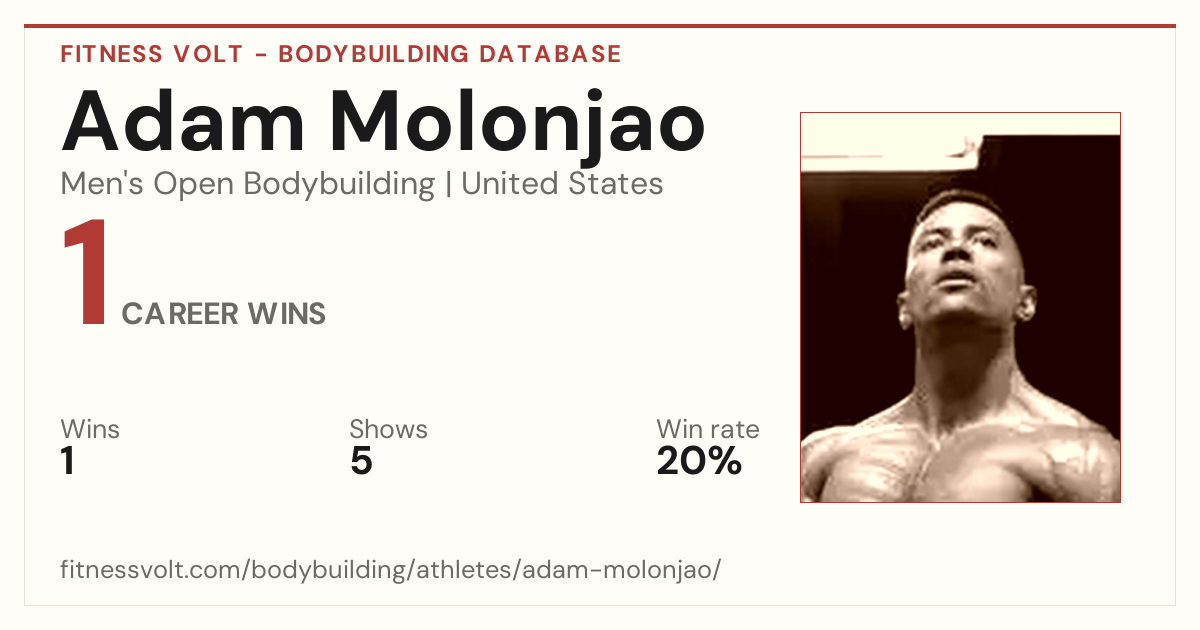 FITNESS VOLT - BODYBUILDING DATABASE

Adam Molonjao

Men's Open Bodybuilding | United States

1 CAREER WINS

Wins
1

Shows
5

Win rate
20%

fitnessvolt.com/bodybuilding/athletes/adam-molonjao/